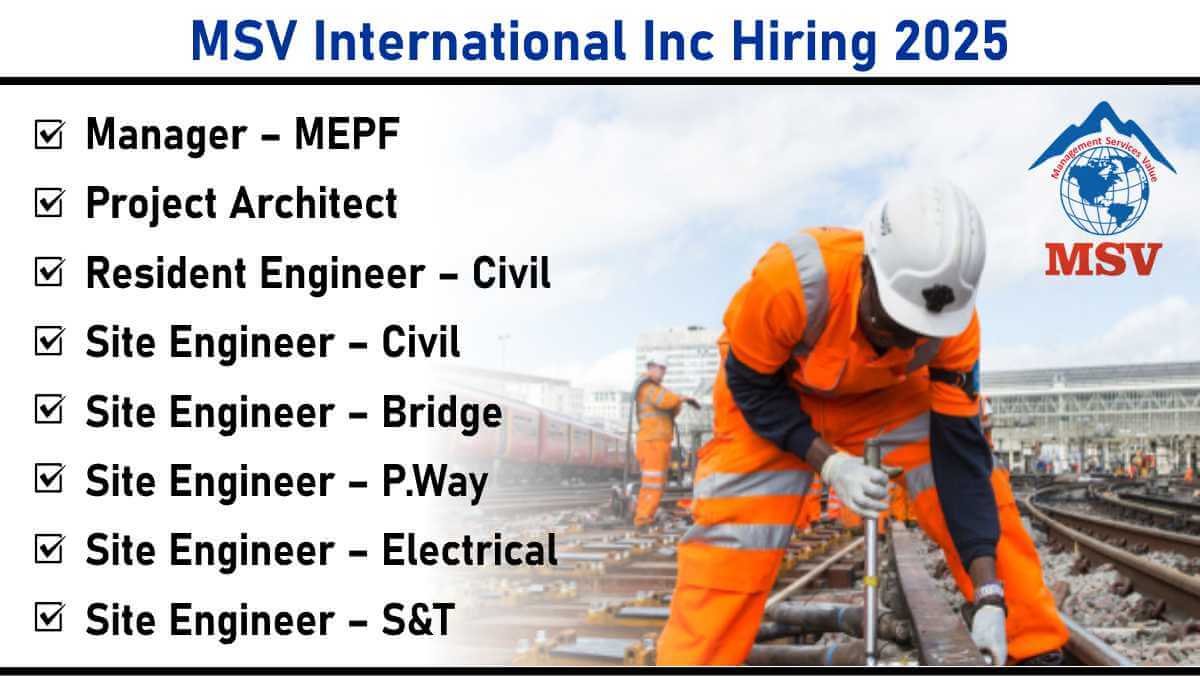 MSV International Inc Hiring 2025

☑ Manager – MEPF
☑ Project Architect
☑ Resident Engineer – Civil
☑ Site Engineer – Civil
☑ Site Engineer – Bridge
☑ Site Engineer – P.Way
☑ Site Engineer – Electrical
☑ Site Engineer – S&T

Management Services Value
MSV